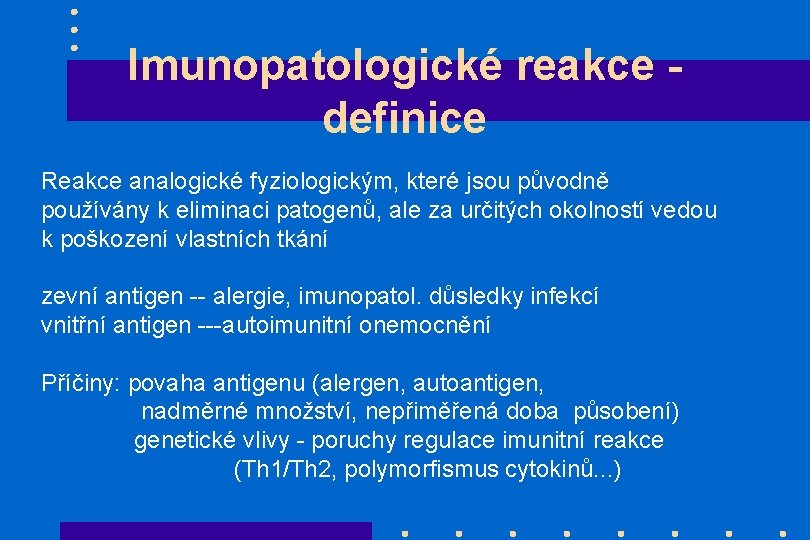 Imunopatologické reakce - definice

Reakce analogické fyziologickým, které jsou původně používány k eliminaci patogenů, ale za určitých okolností vedou k poškození vlastních tkání

zevní antigen -- alergie, imunopatol. důsledky infekcí
vnitřní antigen ---autoimunitní onemocnění

Příčiny: povaha antigenu (alergen, autoantigen, nadměrné množství, nepřiměřená doba působení)
genetické vlivy - poruchy regulace imunitní reakce (Th1/Th2, polymorfismus cytokinů...)